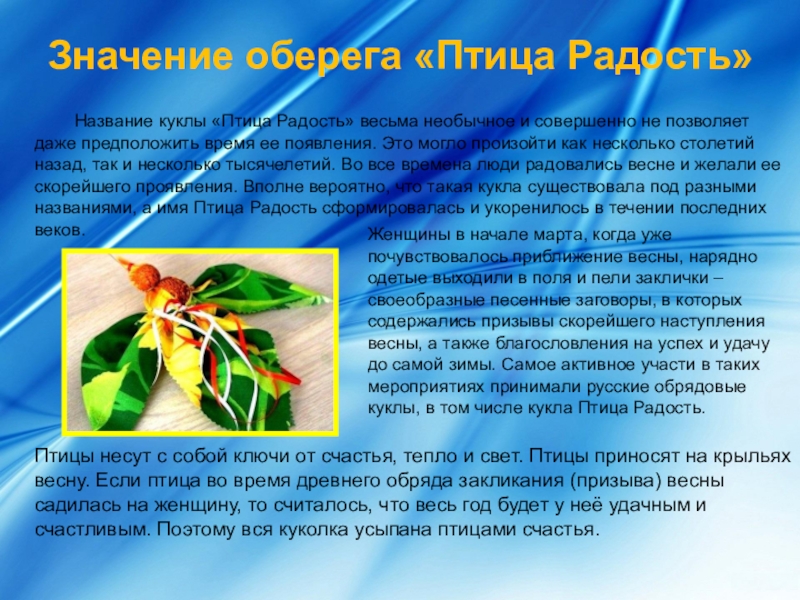 Значение оберега «Птица Радость»

Название куклы «Птица Радость» весьма необычное и совершенно не позволяет даже предположить время ее появления. Это могло произойти как несколько столетий назад, так и несколько тысячелетий. Во все времена люди радовались весне и желали ее скорейшего проявления. Вполне вероятно, что такая кукла существовала под разными названиями, а имя Птица Радость сформировалась и укоренилось в течении последних веков.

Женщины в начале марта, когда уже почувствовалось приближение весны, нарядно одетые выходили в поля и пели заклички – своеобразные песенные заговоры, в которых содержались призывы скорейшего наступления весны, а также благословления на успех и удачу до самой зимы. Самое активное участи в таких мероприятиях принимали русские обрядовые куклы, в том числе кукла Птица Радость.

Птицы несут с собой ключи от счастья, тепло и свет. Птицы приносят на крыльях весну. Если птица во время древнего обряда закликания (призыва) весны садилась на женщину, то считалось, что весь год будет у неё удачным и счастливым. Поэтому вся куколка усыпана птицами счастья.